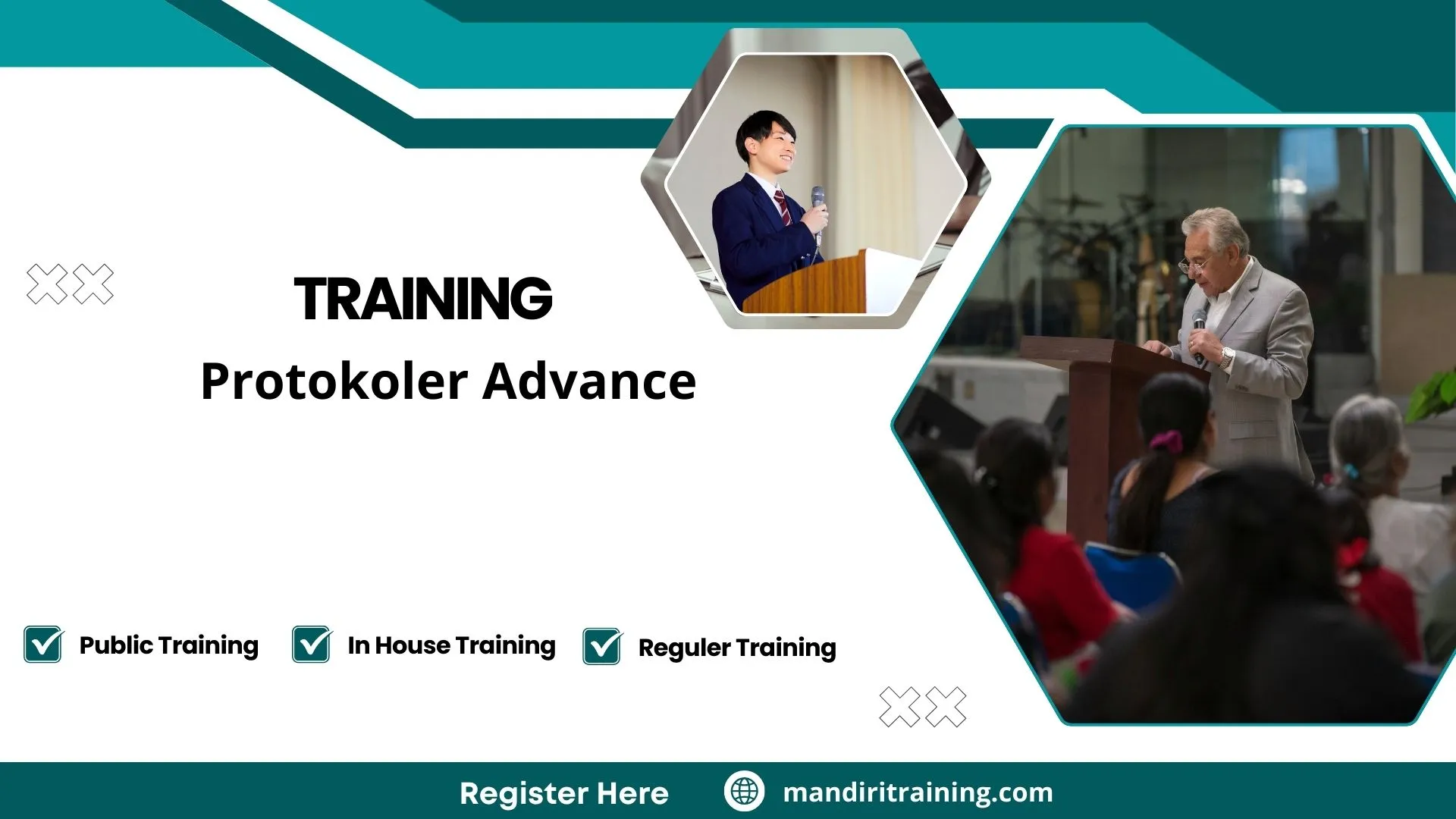 TRAINING
Protokoler Advance

Public Training In House Training Reguler Training

Register Here mandiritraining.com